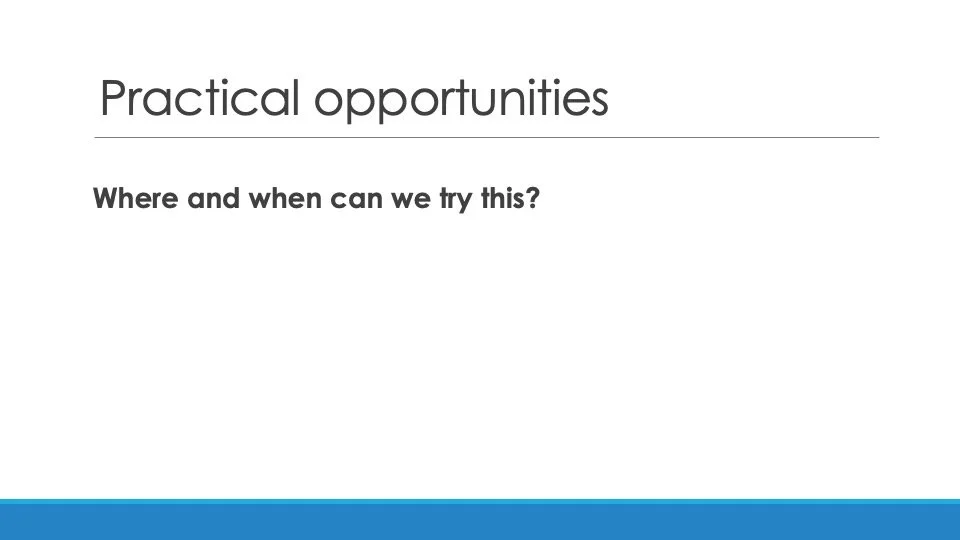 Practical opportunities

Where and when can we try this?